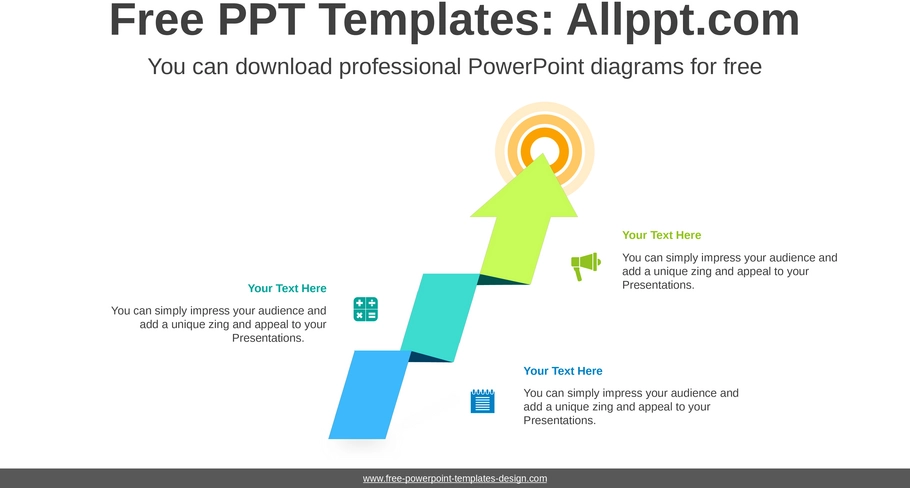 Free PPT Templates: Allppt.com

You can download professional PowerPoint diagrams for free

Your Text Here

You can simply impress your audience and add a unique zing and appeal to your Presentations.

Your Text Here

You can simply impress your audience and add a unique zing and appeal to your Presentations.

Your Text Here

You can simply impress your audience and add a unique zing and appeal to your Presentations.

www.free-powerpoint-templates-design.com